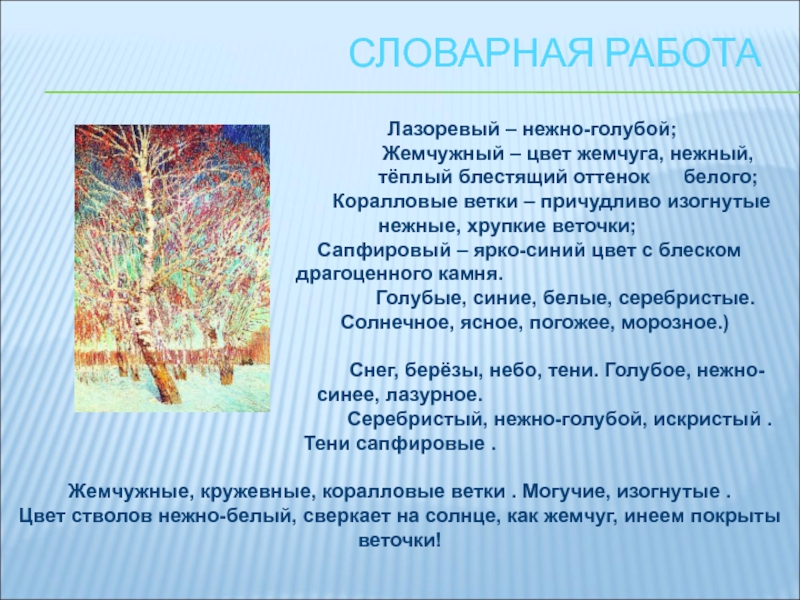 СЛОВАРНАЯ РАБОТА

Лазоревый – нежно-голубой;
Жемчужный – цвет жемчуга, нежный, тёплый блестящий оттенок белого;
Коралловые ветки – причудливо изогнутые нежные, хрупкие веточки;
Сапфировый – ярко-синий цвет с блеском драгоценного камня.
Голубые, синие, белые, серебристые.
Солнечное, ясное, погожее, морозное.)

Снег, берёзы, небо, тени. Голубое, нежно-синее, лазурное.
Серебристый, нежно-голубой, искристый .
Тени сапфировые .

Жемчужные, кружевные, коралловые ветки . Могучие, изогнутые .
Цвет стволов нежно-белый, сверкает на солнце, как жемчуг, инеем покрыты веточки!